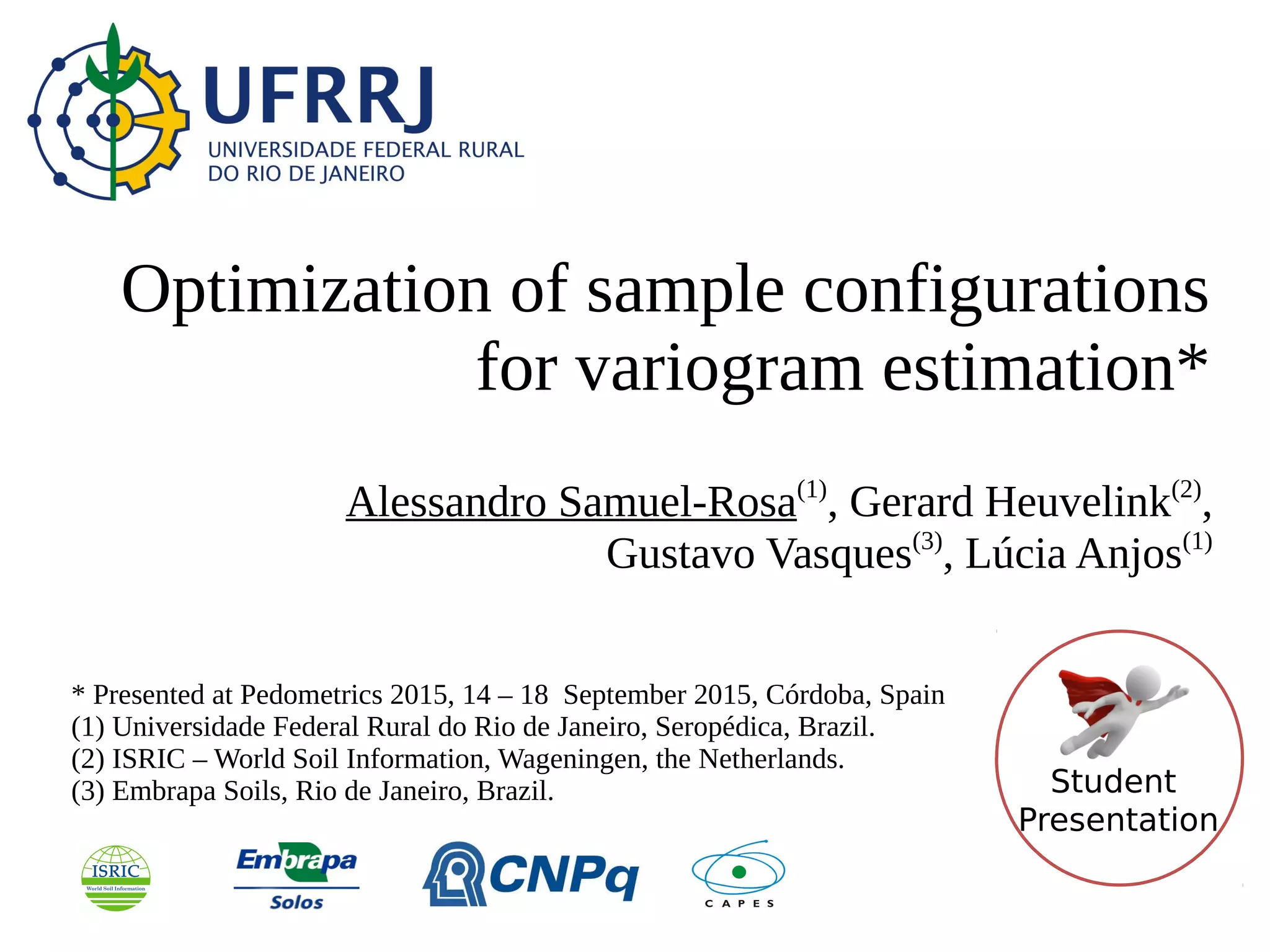 UFRRJ
UNIVERSIDADE FEDERAL RURAL DO RIO DE JANEIRO

Optimization of sample configurations for variogram estimation*

Alessandro Samuel-Rosa$^{(1)}$, Gerard Heuvelink$^{(2)}$, Gustavo Vasques$^{(3)}$, Lúcia Anjos$^{(1)}$

* Presented at Pedometrics 2015, 14 – 18 September 2015, Córdoba, Spain
(1) Universidade Federal Rural do Rio de Janeiro, Seropédica, Brazil.
(2) ISRIC – World Soil Information, Wageningen, the Netherlands.
(3) Embrapa Soils, Rio de Janeiro, Brazil.

Student Presentation

ISRIC
World Soil Information

Embrapa
Solos

CNPq

CAPES